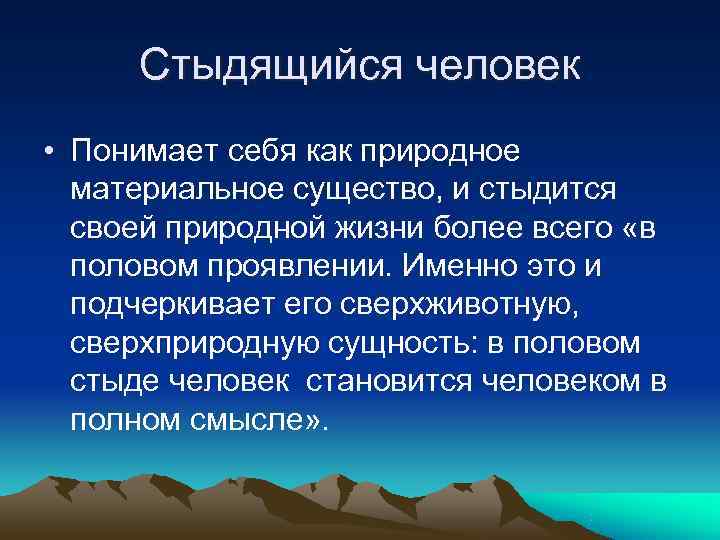 Стыдящийся человек

• Понимает себя как природное материальное существо, и стыдится своей природной жизни более всего «в половом проявлении. Именно это и подчеркивает его сверхживотную, сверхприродную сущность: в половом стыде человек становится человеком в полном смысле».